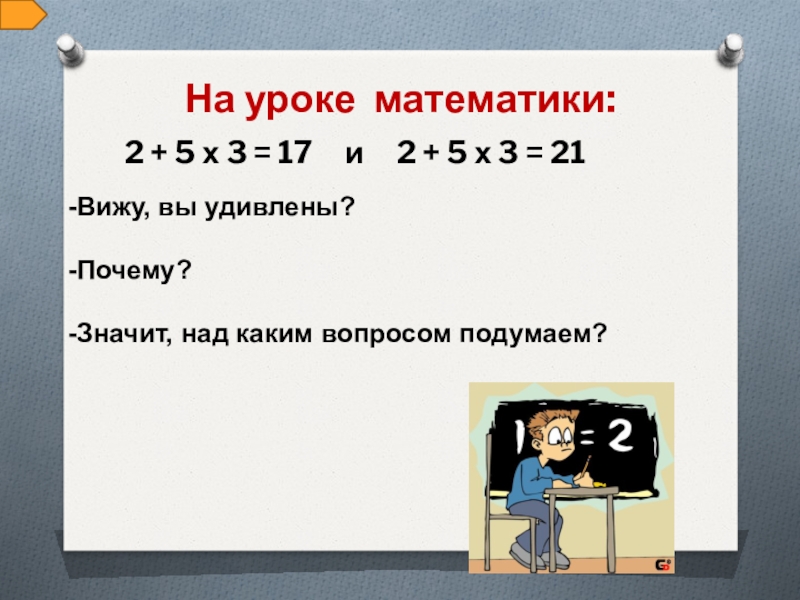 На уроке математики:

2 + 5 х 3 = 17   и   2 + 5 х 3 = 21

-Вижу, вы удивлены?

-Почему?

-Значит, над каким вопросом подумаем?

1 = 2